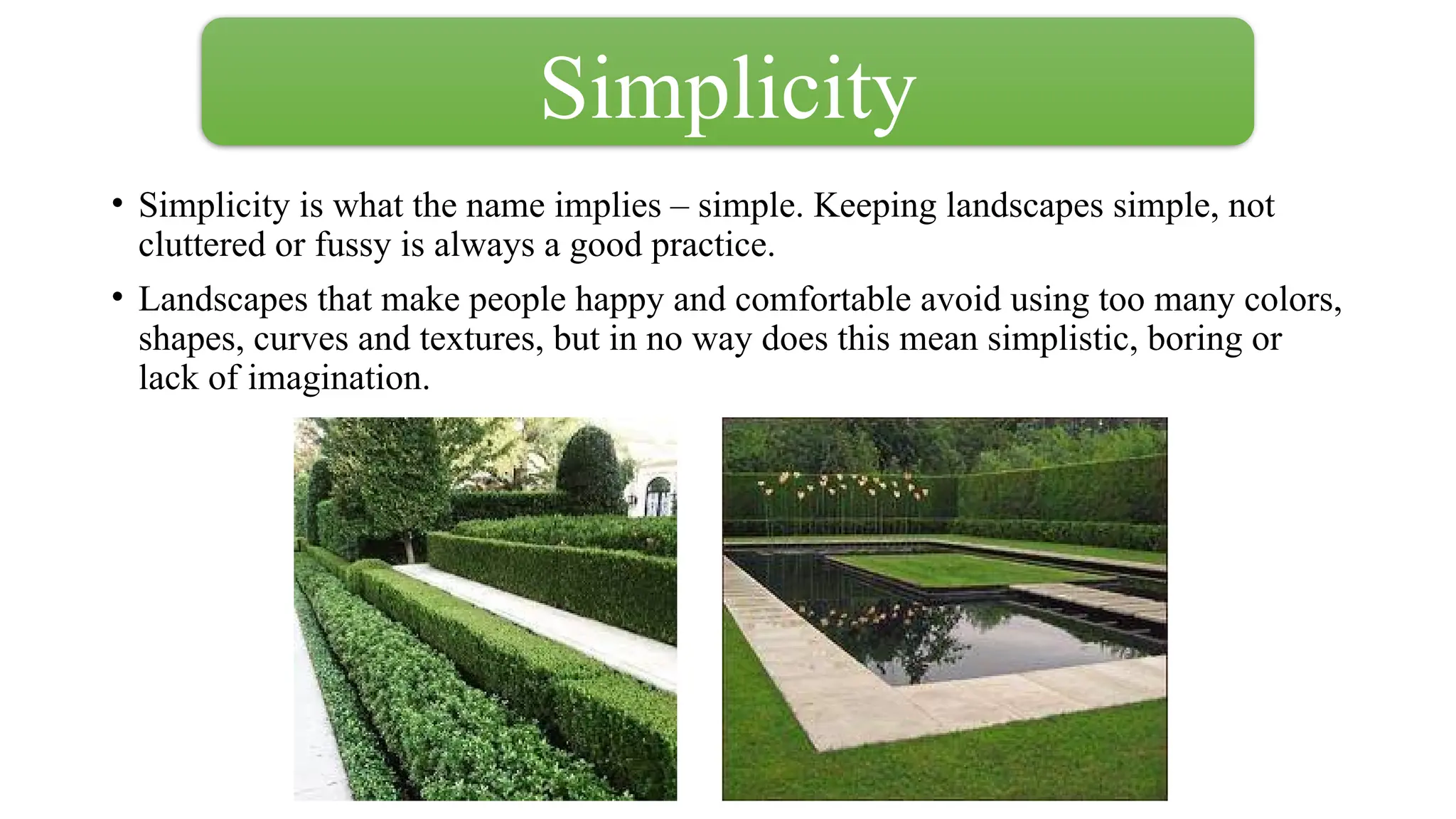 Simplicity

• Simplicity is what the name implies – simple. Keeping landscapes simple, not cluttered or fussy is always a good practice.

• Landscapes that make people happy and comfortable avoid using too many colors, shapes, curves and textures, but in no way does this mean simplistic, boring or lack of imagination.